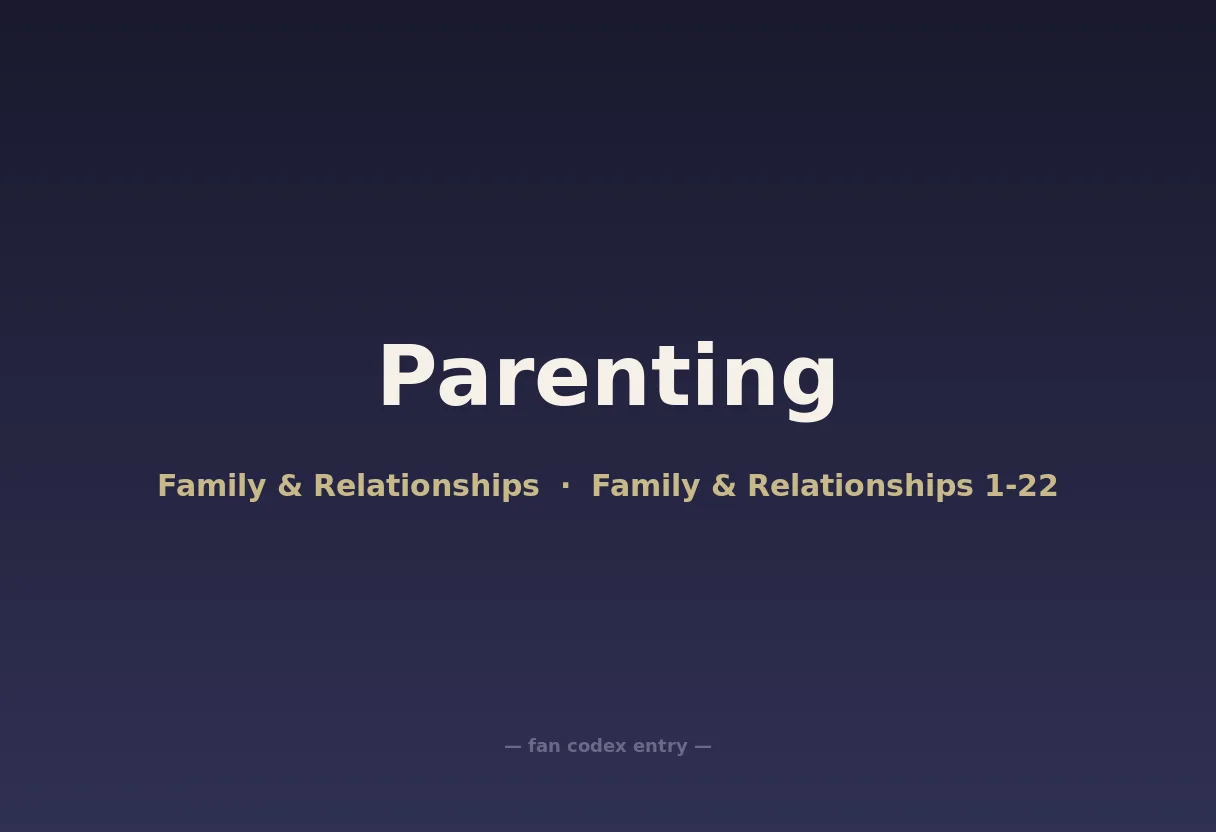 Parenting

Family & Relationships · Family & Relationships 1-22

— fan codex entry —